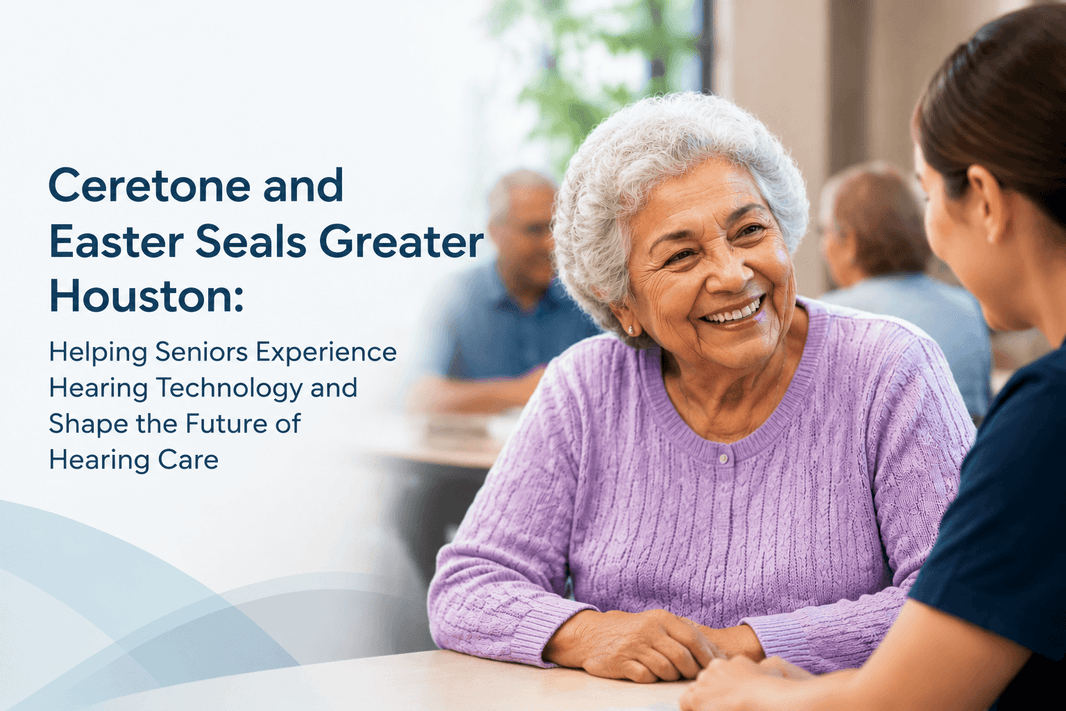 Ceretone and Easter Seals Greater Houston:

Helping Seniors Experience Hearing Technology and Shape the Future of Hearing Care